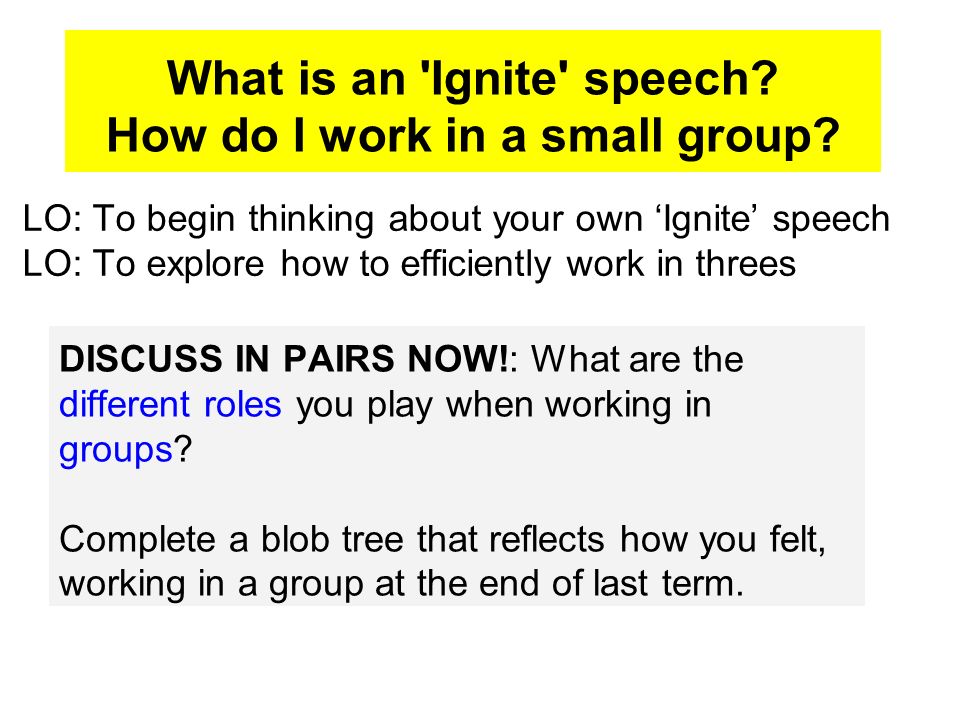 What is an 'Ignite' speech?
How do I work in a small group?

LO: To begin thinking about your own ‘Ignite’ speech
LO: To explore how to efficiently work in threes

DISCUSS IN PAIRS NOW!: What are the different roles you play when working in groups?

Complete a blob tree that reflects how you felt, working in a group at the end of last term.